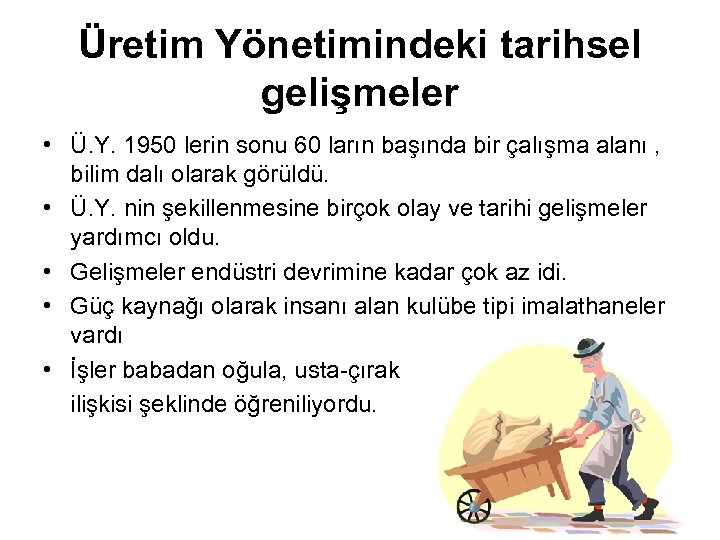 Üretim Yönetimindeki tarihsel gelişmeler

• Ü.Y. 1950 lerin sonu 60 ların başında bir çalışma alanı , bilim dalı olarak görüldü.
• Ü.Y. nin şekillenmesine birçok olay ve tarihi gelişmeler yardımcı oldu.
• Gelişmeler endüstri devrimine kadar çok az idi.
• Güç kaynağı olarak insanı alan kulübe tipi imalathaneler vardı
• İşler babadan oğula, usta-çırak ilişkisi şeklinde öğreniliyordu.